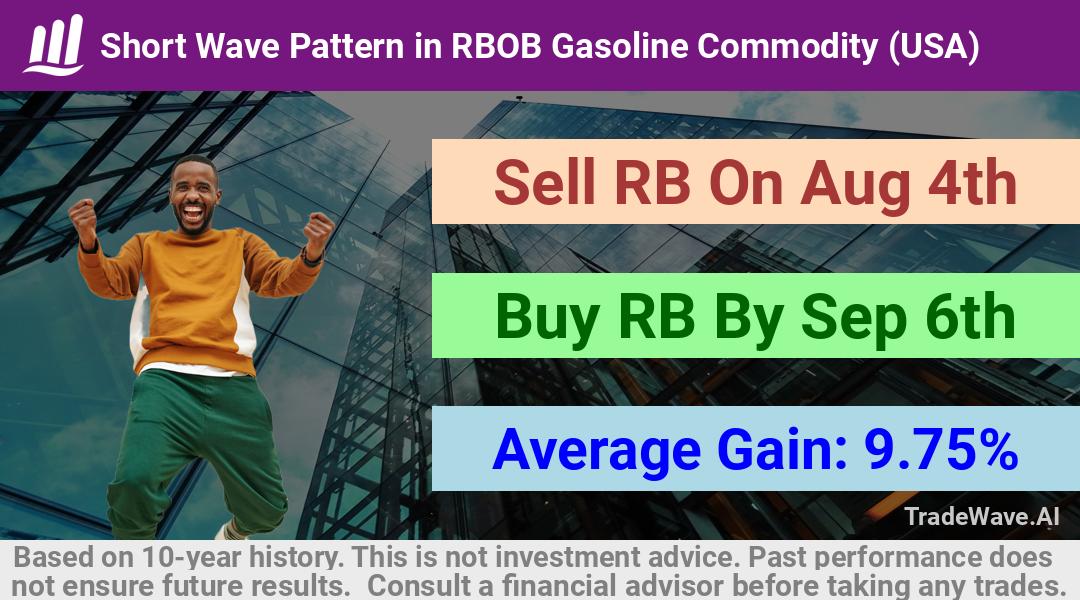 Short Wave Pattern in RBOB Gasoline Commodity (USA)

Sell RB On Aug 4th

Buy RB By Sep 6th

Average Gain: 9.75%

TradeWave.AI

Based on 10-year history. This is not investment advice. Past performance does not ensure future results. Consult a financial advisor before taking any trades.